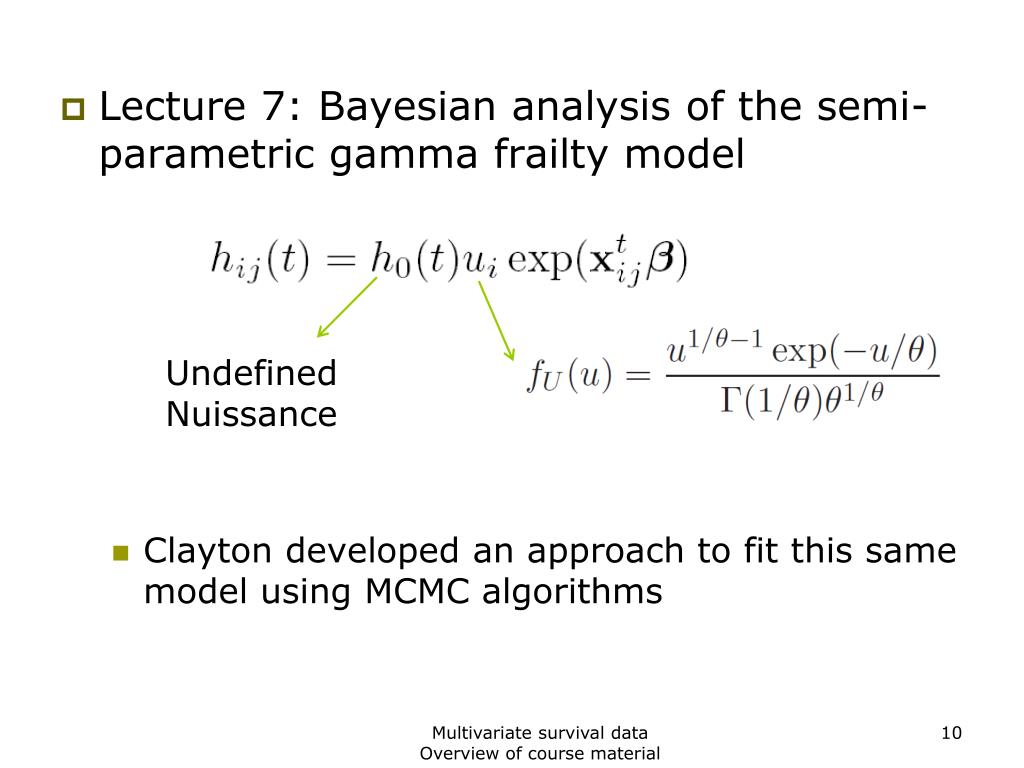 Lecture 7: Bayesian analysis of the semi-parametric gamma frailty model

$h_{ij}(t) = h_0(t)u_i \exp(\mathbf{x}_{ij}^t\boldsymbol{\beta})$

Undefined
Nuissance

$f_U(u) = \frac{u^{1/\theta-1}\exp(-u/\theta)}{\Gamma(1/\theta)\theta^{1/\theta}}$

Clayton developed an approach to fit this same model using MCMC algorithms

Multivariate survival data
Overview of course material

10